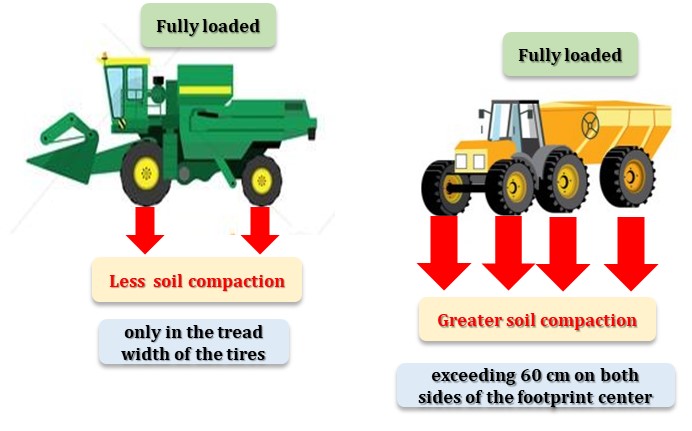 Fully loaded

Less soil compaction

only in the tread width of the tires

Fully loaded

Greater soil compaction

exceeding 60 cm on both sides of the footprint center